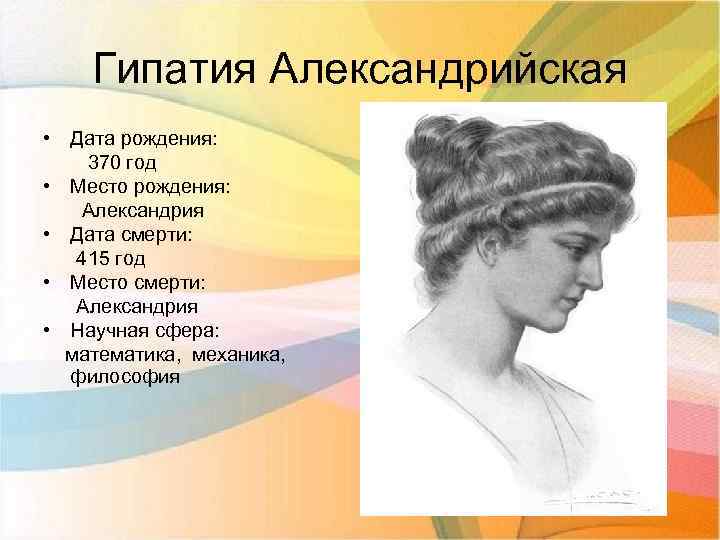 Гипатия Александрийская

• Дата рождения: 370 год
• Место рождения: Александрия
• Дата смерти: 415 год
• Место смерти: Александрия
• Научная сфера: математика, механика, философия